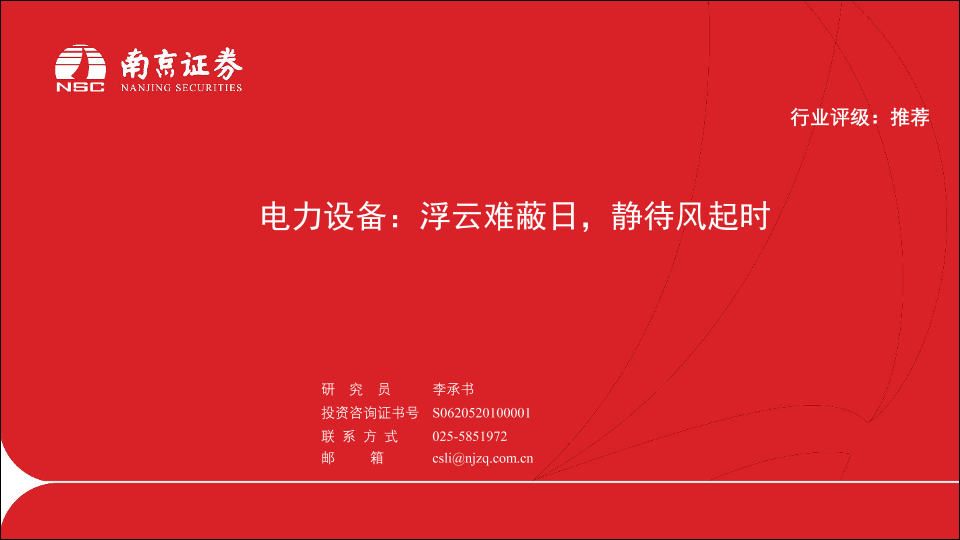 NSC 南京证券 NANJING SECURITIES

行业评级：推荐

电力设备：浮云难蔽日，静待风起时

研 究 员 李承书
投资咨询证书号 S0620520100001
联 系 方 式 025-5851972
邮 箱 csli@njzq.com.cn